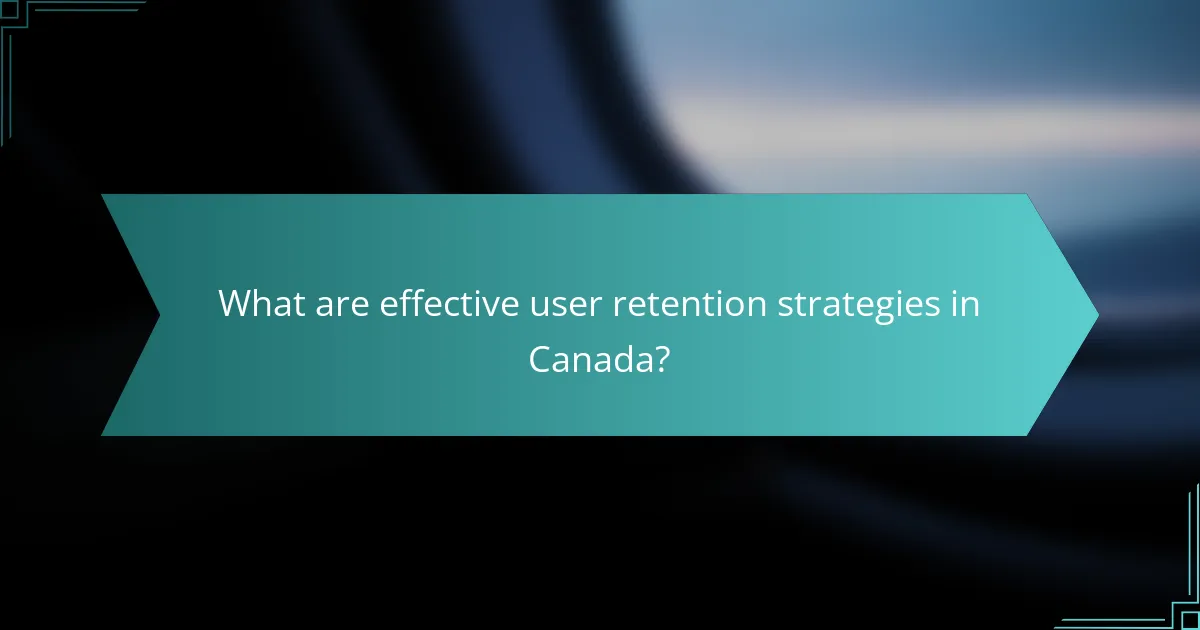 What are effective user retention strategies in Canada?